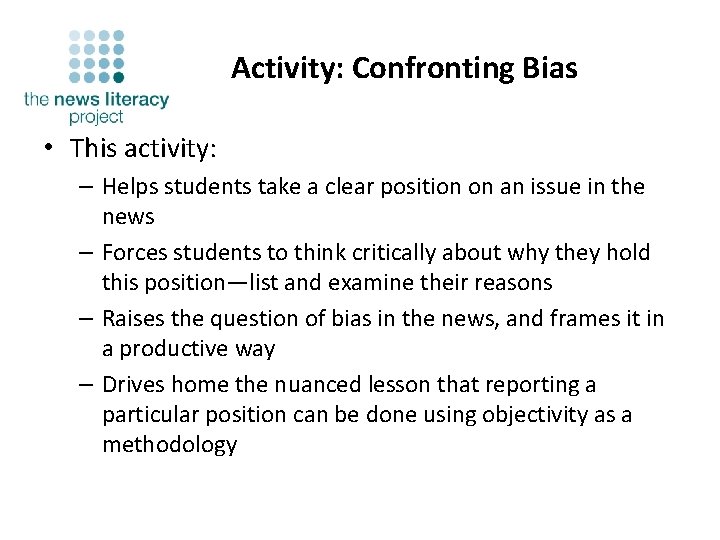 the news literacy project

Activity: Confronting Bias

• This activity:
– Helps students take a clear position on an issue in the news
– Forces students to think critically about why they hold this position—list and examine their reasons
– Raises the question of bias in the news, and frames it in a productive way
– Drives home the nuanced lesson that reporting a particular position can be done using objectivity as a methodology